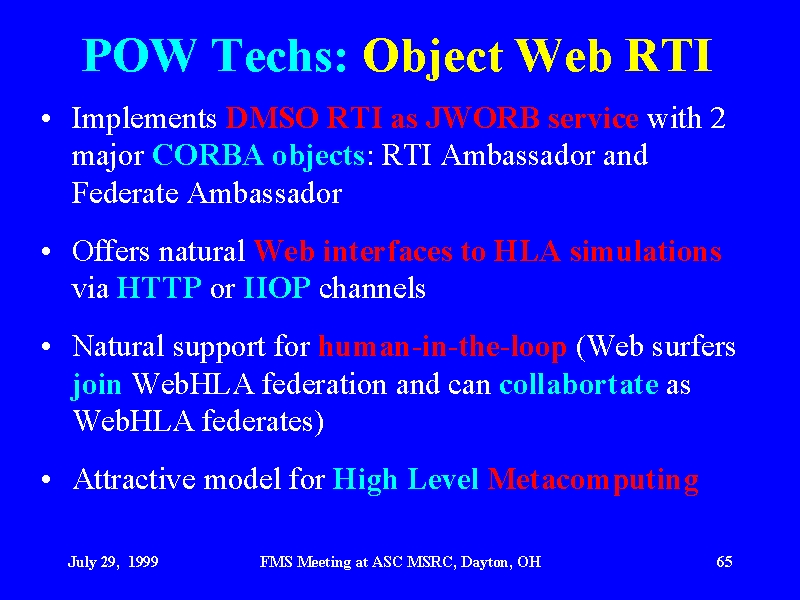 POW Techs: Object Web RTI

• Implements DMSO RTI as JWORB service with 2 major CORBA objects: RTI Ambassador and Federate Ambassador

• Offers natural Web interfaces to HLA simulations via HTTP or IIOP channels

• Natural support for human-in-the-loop (Web surfers join WebHLA federation and can collabortate as WebHLA federates)

• Attractive model for High Level Metacomputing

July 29, 1999

FMS Meeting at ASC MSRC, Dayton, OH

65